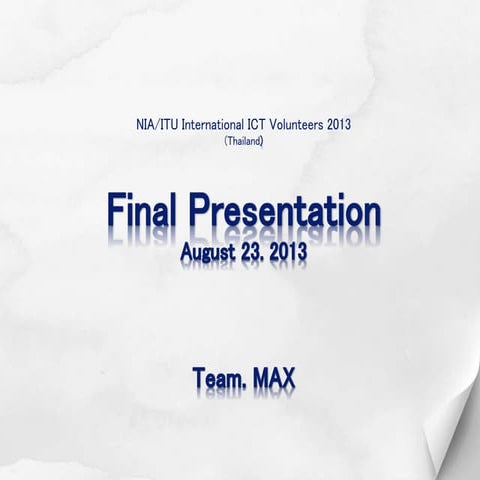 NIA/ITU International ICT Volunteers 2013
(Thailand)

Final Presentation
August 23. 2013

Team. MAX